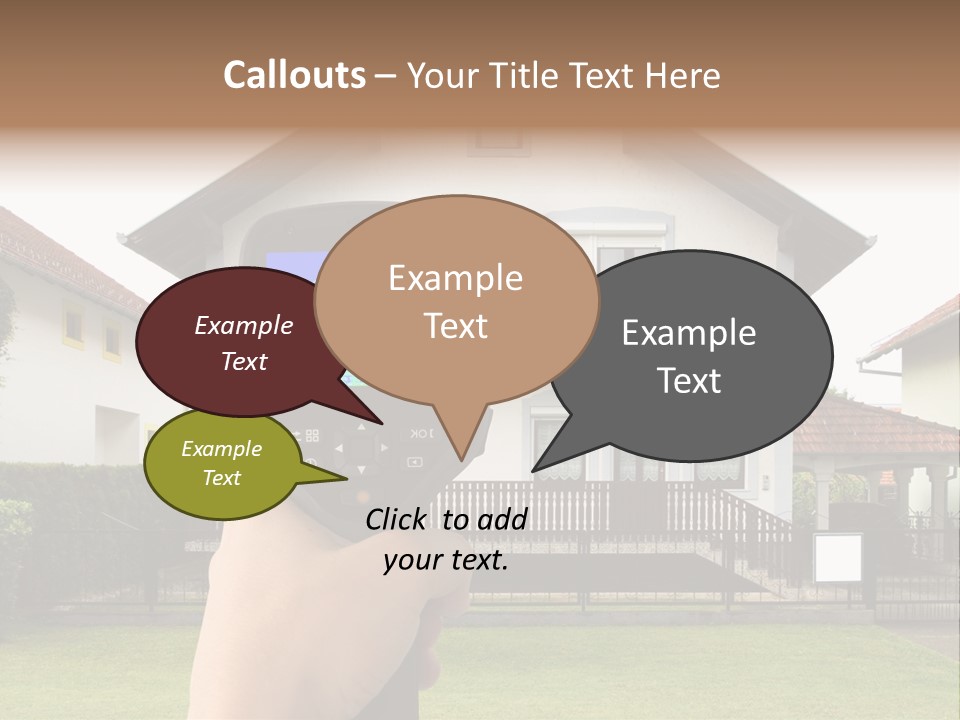 Callouts – Your Title Text Here

Example Text

Example Text

Example Text

Example Text

Click to add your text.